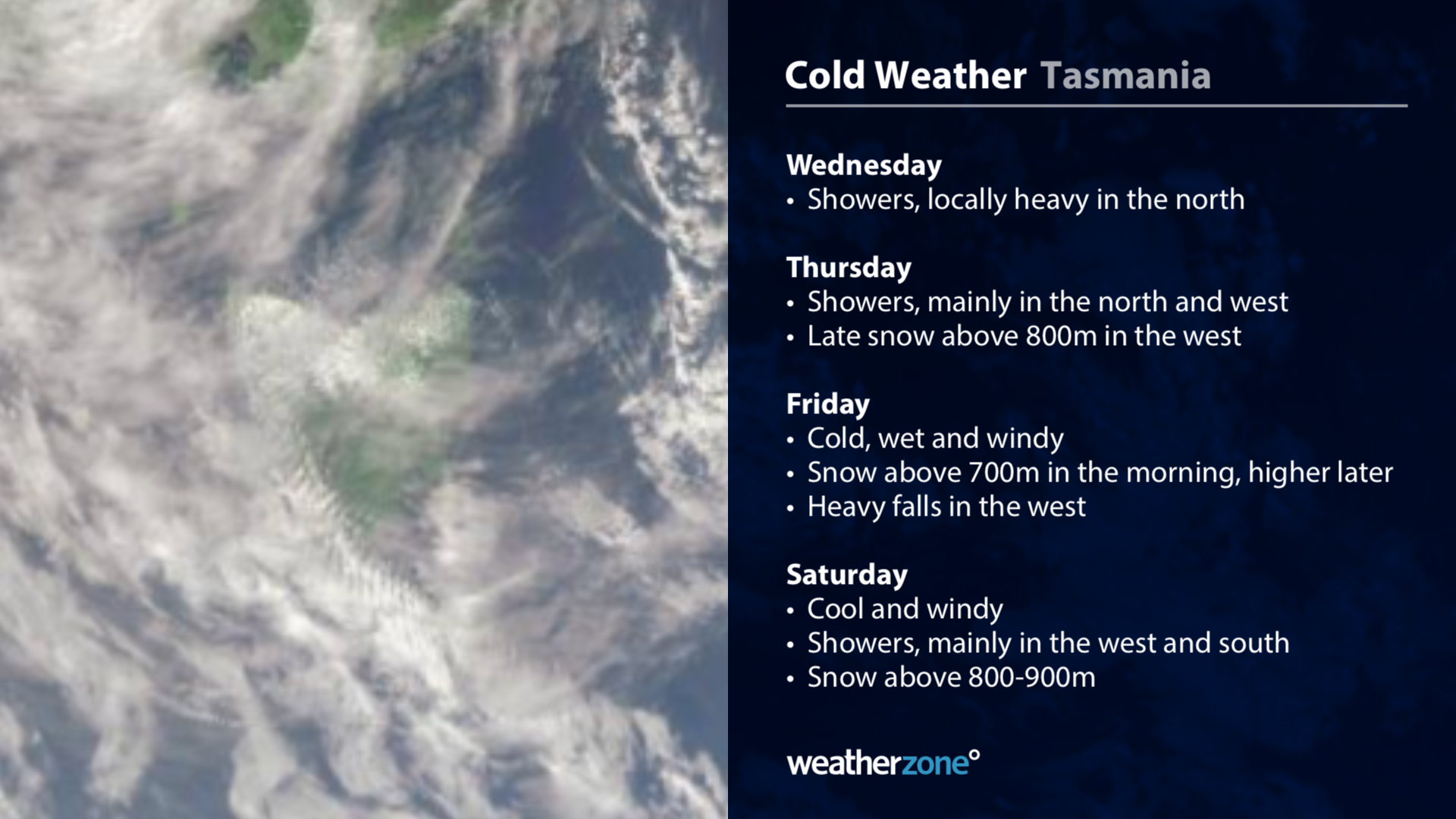 Cold Weather Tasmania

Wednesday
• Showers, locally heavy in the north

Thursday
• Showers, mainly in the north and west
• Late snow above 800m in the west

Friday
• Cold, wet and windy
• Snow above 700m in the morning, higher later
• Heavy falls in the west

Saturday
• Cool and windy
• Showers, mainly in the west and south
• Snow above 800-900m

weatherzone°